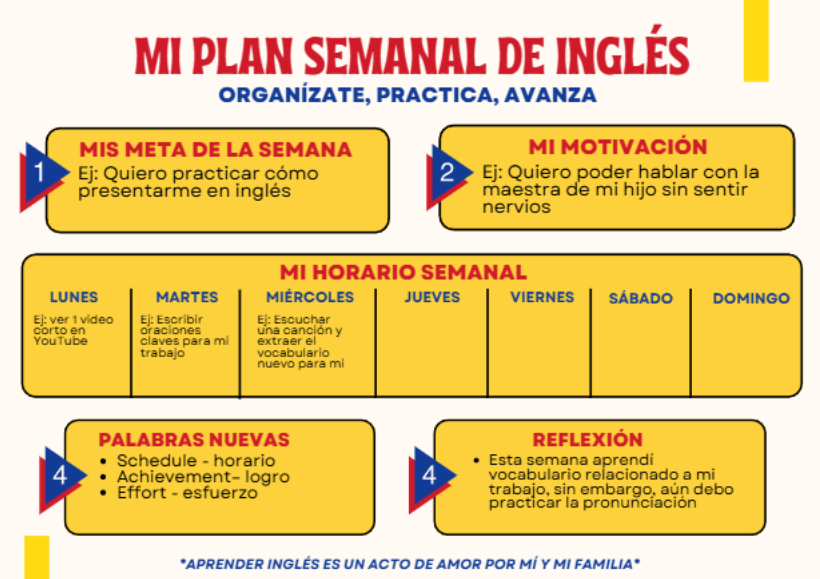 MI PLAN SEMANAL DE INGLÉS
ORGANÍZATE, PRACTICA, AVANZA

1
MIS META DE LA SEMANA
Ej: Quiero practicar cómo presentarme en inglés

2
MI MOTIVACIÓN
Ej: Quiero poder hablar con la maestra de mi hijo sin sentir nervios

MI HORARIO SEMANAL

| LUNES | MARTES | MIÉRCOLES | JUEVES | VIERNES | SÁBADO | DOMINGO |
|---|---|---|---|---|---|---|
| Ej: ver 1 video corto en YouTube | Ej: Escribir oraciones claves para mi trabajo | Ej: Escuchar una canción y extraer el vocabulario nuevo para mi | | | | |

4
PALABRAS NUEVAS
• Schedule - horario
• Achievement- logro
• Effort - esfuerzo

4
REFLEXIÓN
• Esta semana aprendí vocabulario relacionado a mi trabajo, sin embargo, aún debo practicar la pronunciación

*APRENDER INGLÉS ES UN ACTO DE AMOR POR MÍ Y MI FAMILIA*